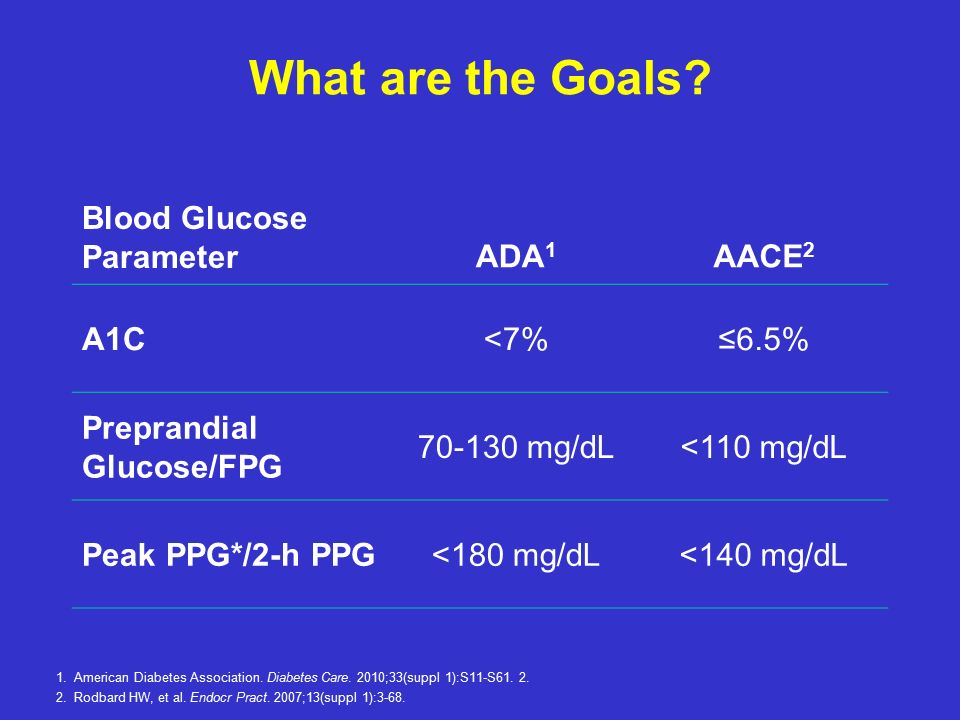 What are the Goals?

| Blood Glucose Parameter | ADA$^1$ | AACE$^2$ |
|---|---|---|
| A1C | <7% | ≤6.5% |
| Preprandial Glucose/FPG | 70-130 mg/dL | <110 mg/dL |
| Peak PPG*/2-h PPG | <180 mg/dL | <140 mg/dL |

1. American Diabetes Association. Diabetes Care. 2010;33(suppl 1):S11-S61. 2.
2. Rodbard HW, et al. Endocr Pract. 2007;13(suppl 1):3-68.